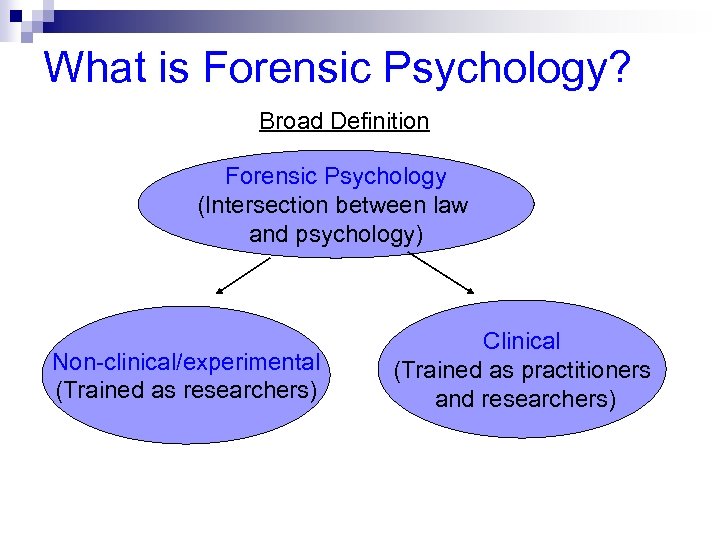 What is Forensic Psychology?

Broad Definition

Forensic Psychology
(Intersection between law and psychology)

Non-clinical/experimental
(Trained as researchers)

Clinical
(Trained as practitioners and researchers)